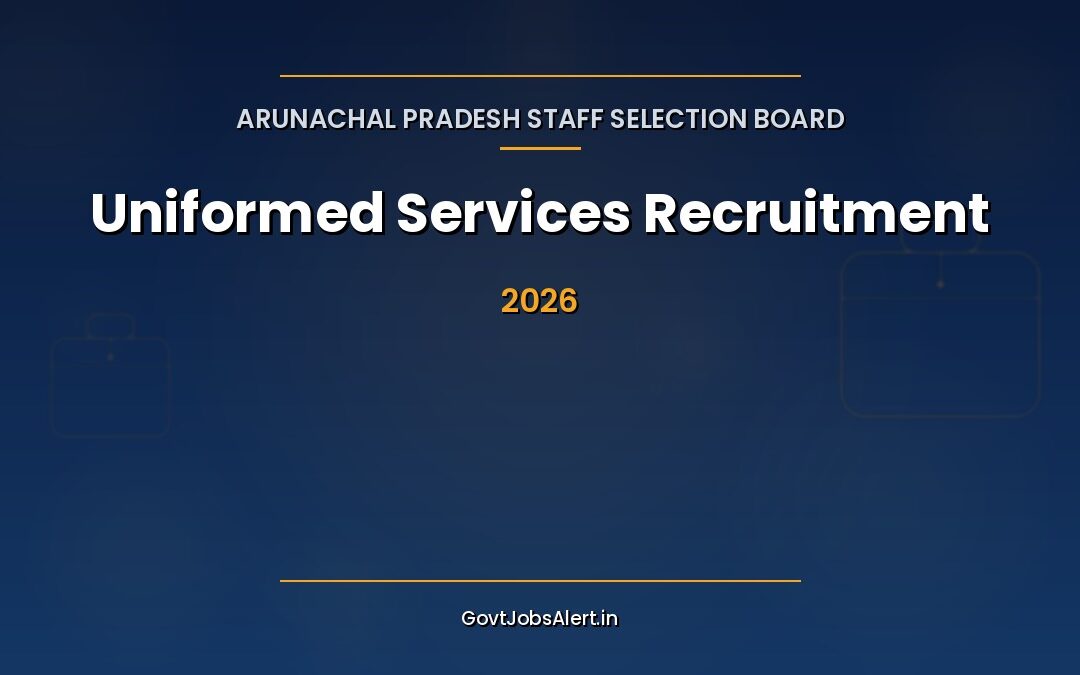 ARUNACHAL PRADESH STAFF SELECTION BOARD

Uniformed Services Recruitment

2026

GovtJobsAlert.in